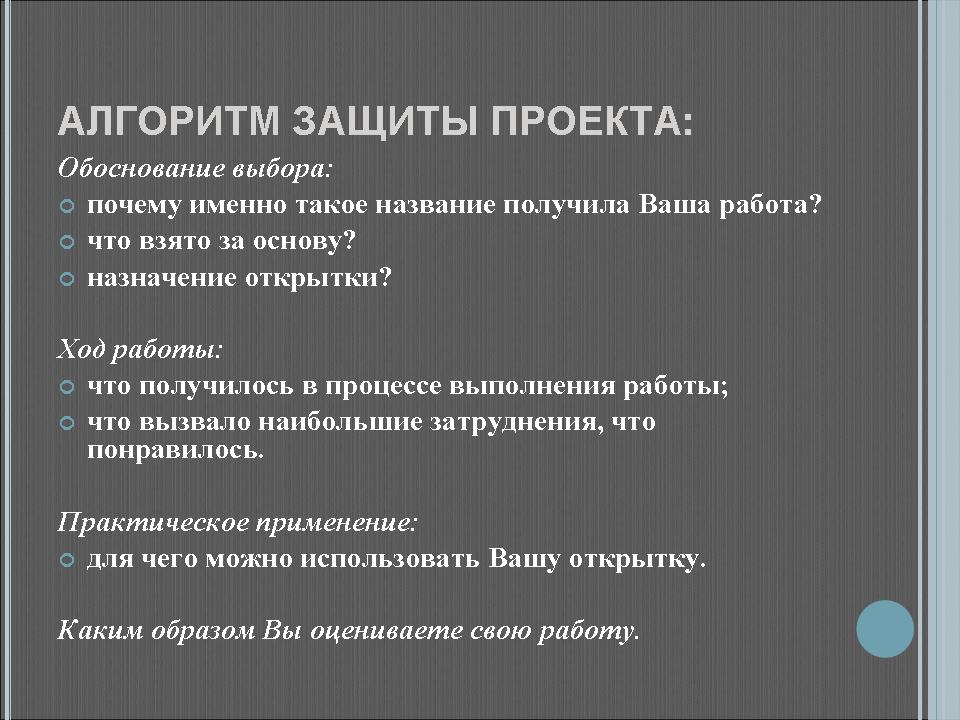 АЛГОРИТМ ЗАЩИТЫ ПРОЕКТА:

Обоснование выбора:
почему именно такое название получила Ваша работа?
что взято за основу?
назначение открытки?

Ход работы:
что получилось в процессе выполнения работы;
что вызвало наибольшие затруднения, что понравилось.

Практическое применение:
для чего можно использовать Вашу открытку.

Каким образом Вы оцениваете свою работу.